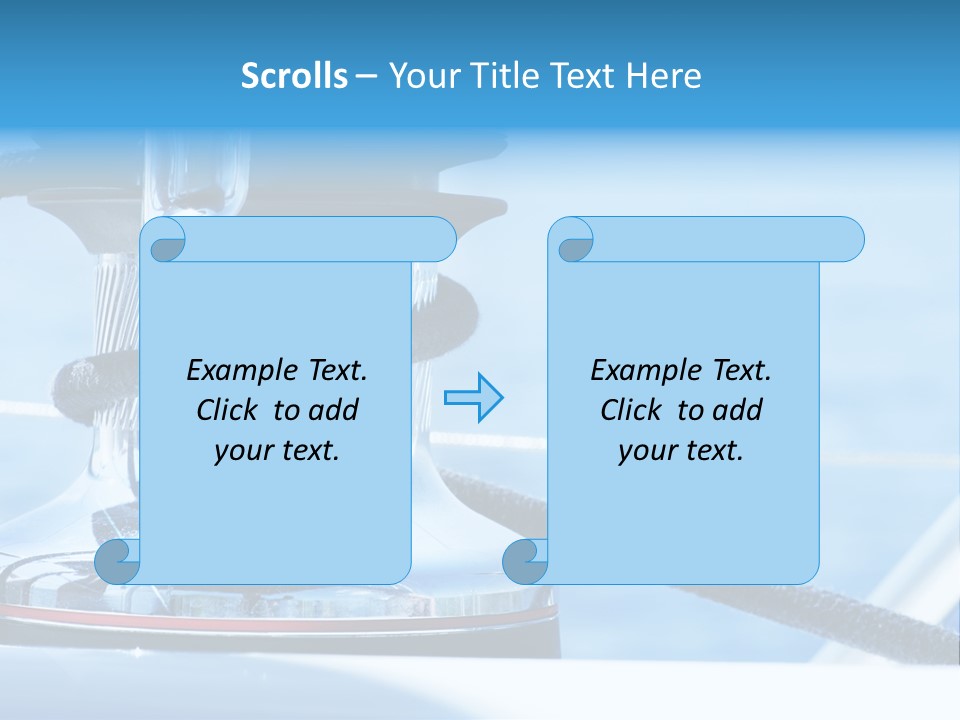 Scrolls – Your Title Text Here

Example Text. Click to add your text.

Example Text. Click to add your text.